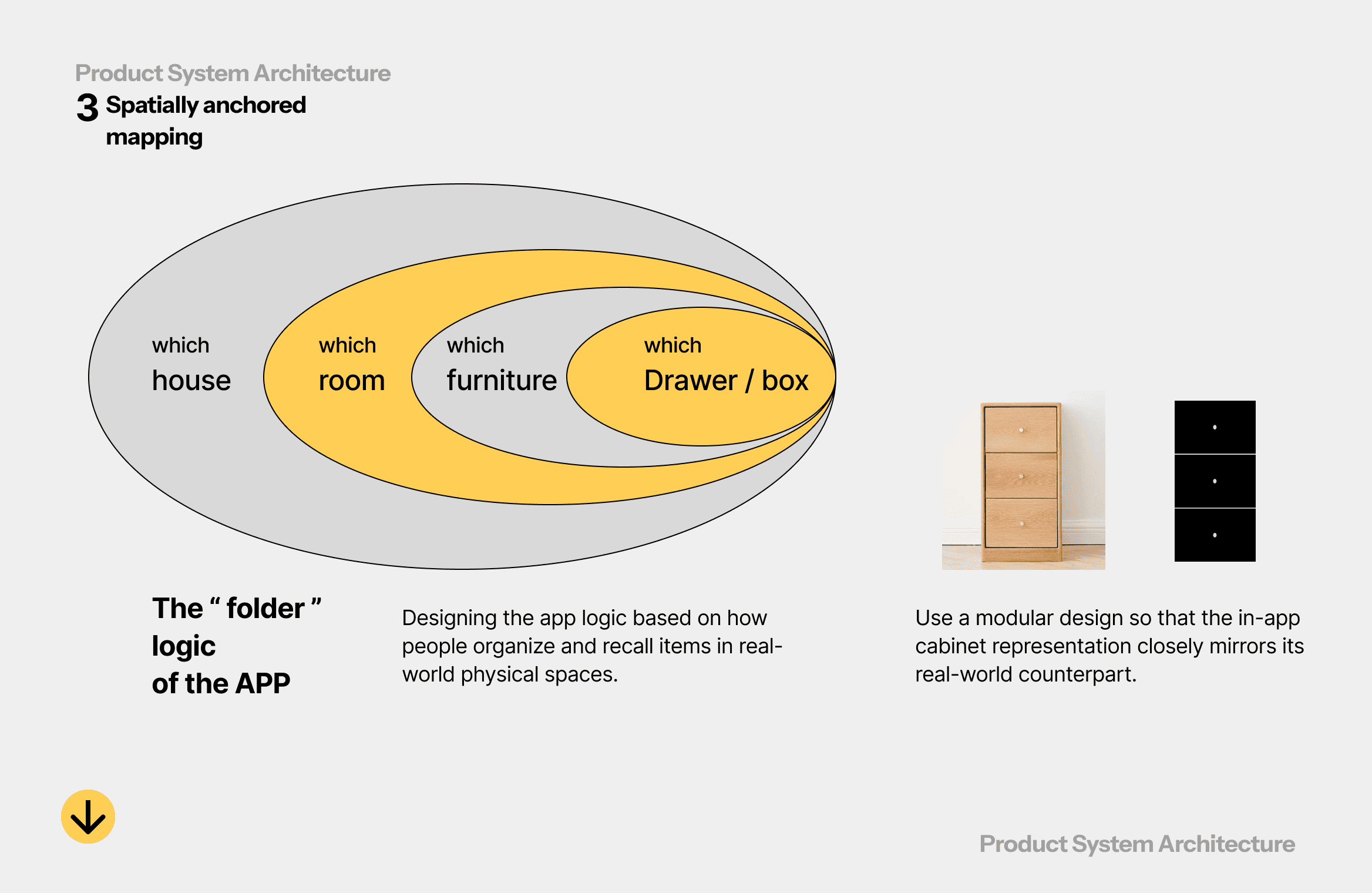 Product System Architecture

3 Spatially anchored mapping

which
house

which
room

which
furniture

which
Drawer / box

The “ folder ” logic of the APP

Designing the app logic based on how people organize and recall items in real-world physical spaces.

Use a modular design so that the in-app cabinet representation closely mirrors its real-world counterpart.

Product System Architecture